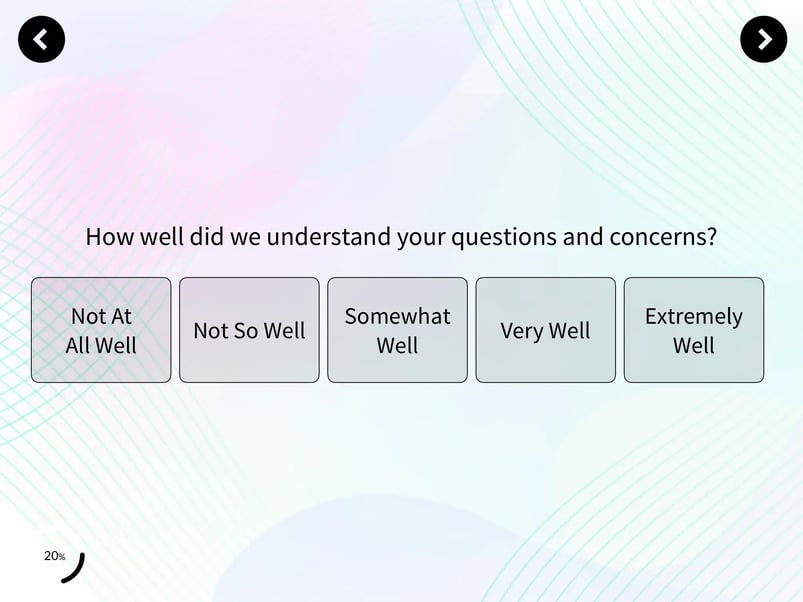 How well did we understand your questions and concerns?

Not At All Well

Not So Well

Somewhat Well

Very Well

Extremely Well

20%